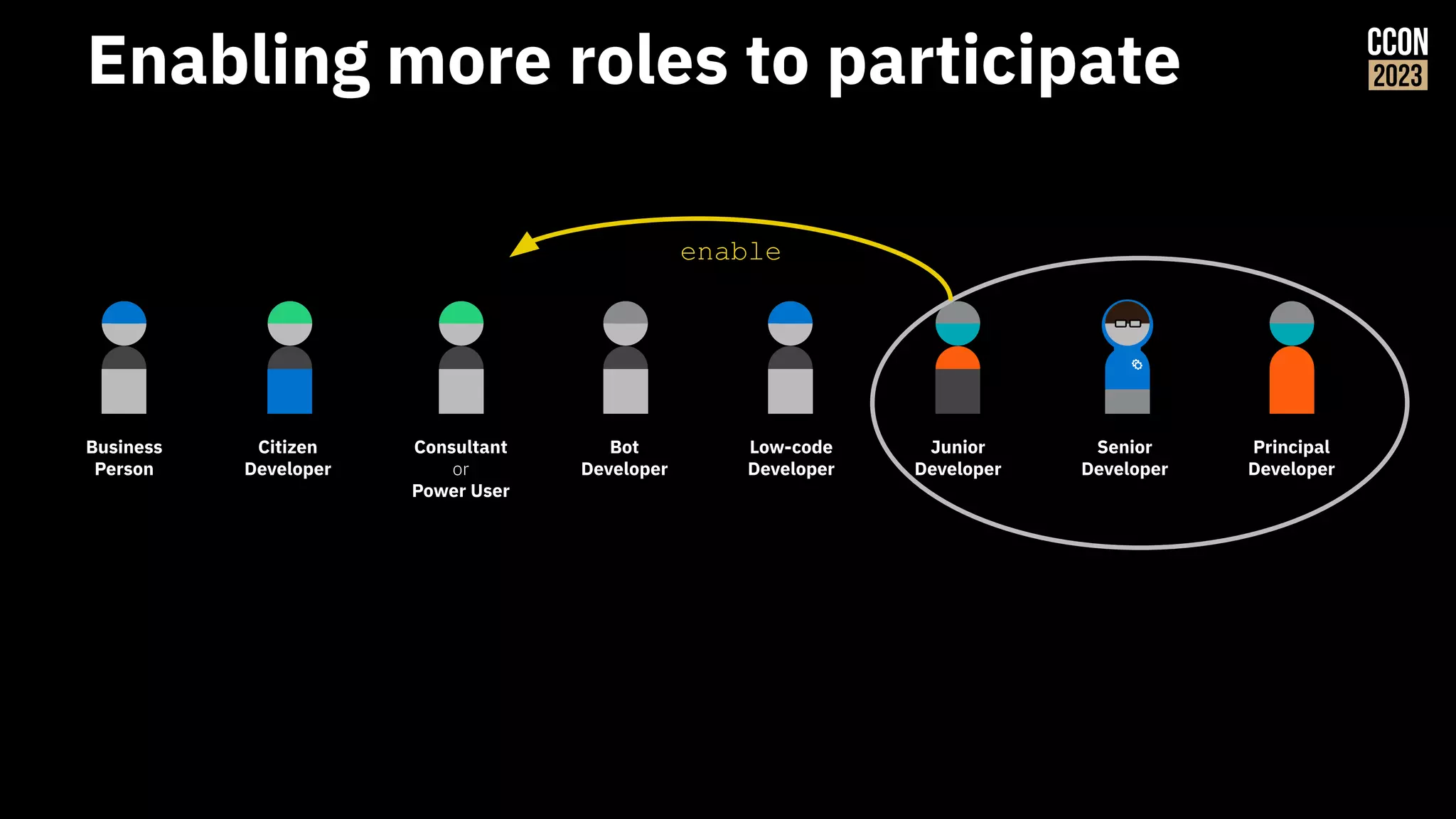 Enabling more roles to participate

CCON
2023

enable

Business Person

Citizen Developer

Consultant or Power User

Bot Developer

Low-code Developer

Junior Developer

Senior Developer

Principal Developer